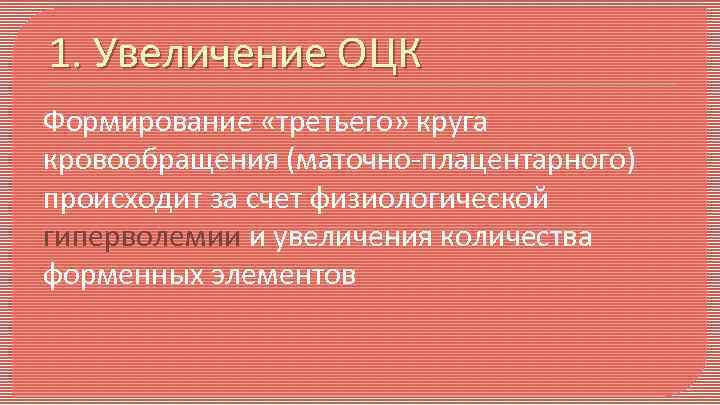 1. Увеличение ОЦК

Формирование «третьего» круга кровообращения (маточно-плацентарного) происходит за счет физиологической гиперволемии и увеличения количества форменных элементов